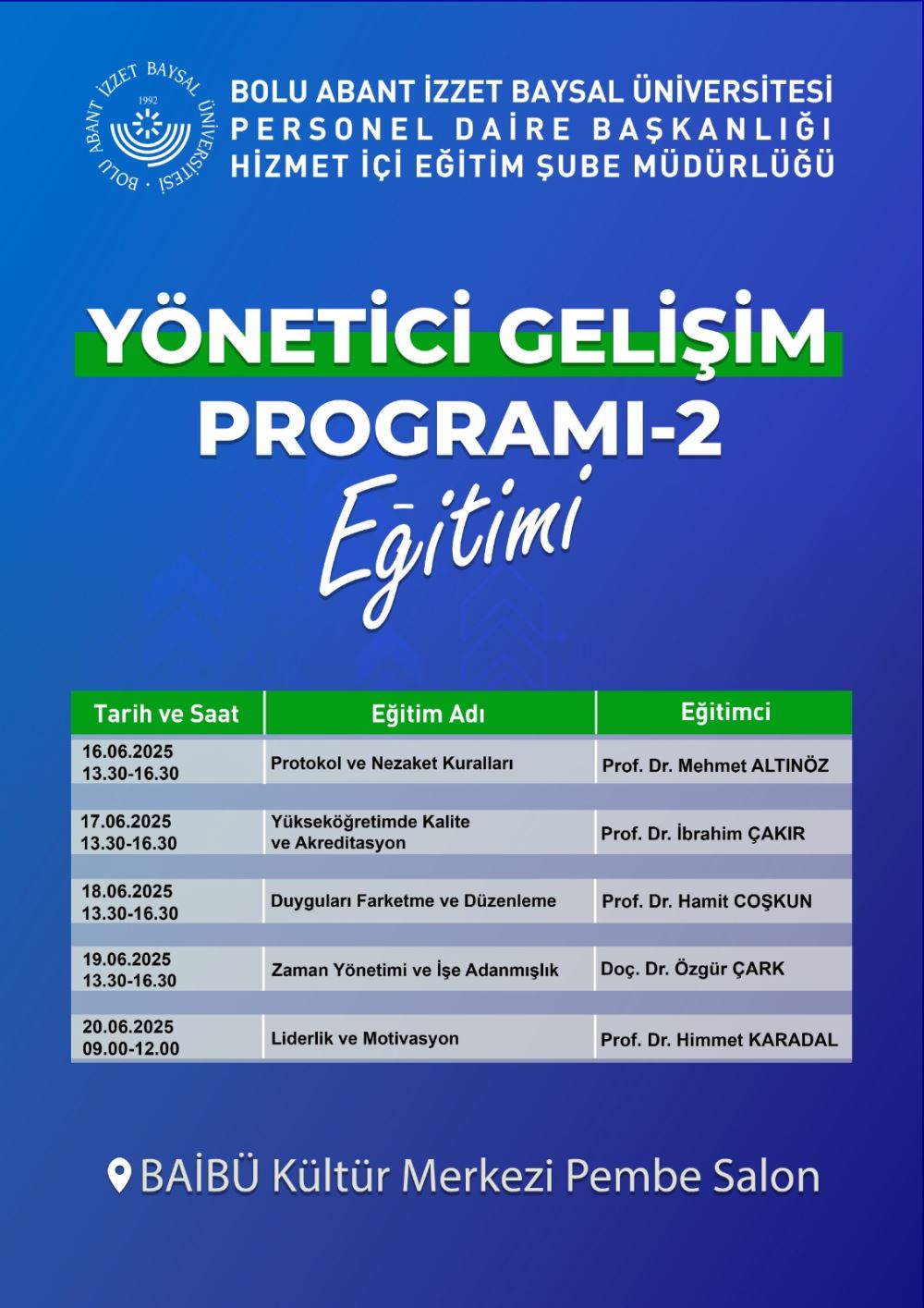 BOLU ABANT İZZET BAYSAL ÜNİVERSİTESİ · 1992

BOLU ABANT İZZET BAYSAL ÜNİVERSİTESİ
PERSONEL DAİRE BAŞKANLIĞI
HİZMET İÇİ EĞİTİM ŞUBE MÜDÜRLÜĞÜ

YÖNETİCİ GELİŞİM PROGRAMI-2
Eğitimi

| Tarih ve Saat | Eğitim Adı | Eğitimci |
|---|---|---|
| 16.06.2025 13.30-16.30 | Protokol ve Nezaket Kuralları | Prof. Dr. Mehmet ALTINÖZ |
| 17.06.2025 13.30-16.30 | Yükseköğretimde Kalite ve Akreditasyon | Prof. Dr. İbrahim ÇAKIR |
| 18.06.2025 13.30-16.30 | Duyguları Farketme ve Düzenleme | Prof. Dr. Hamit COŞKUN |
| 19.06.2025 13.30-16.30 | Zaman Yönetimi ve İşe Adanmışlık | Doç. Dr. Özgür ÇARK |
| 20.06.2025 09.00-12.00 | Liderlik ve Motivasyon | Prof. Dr. Himmet KARADAL |

BAİBÜ Kültür Merkezi Pembe Salon